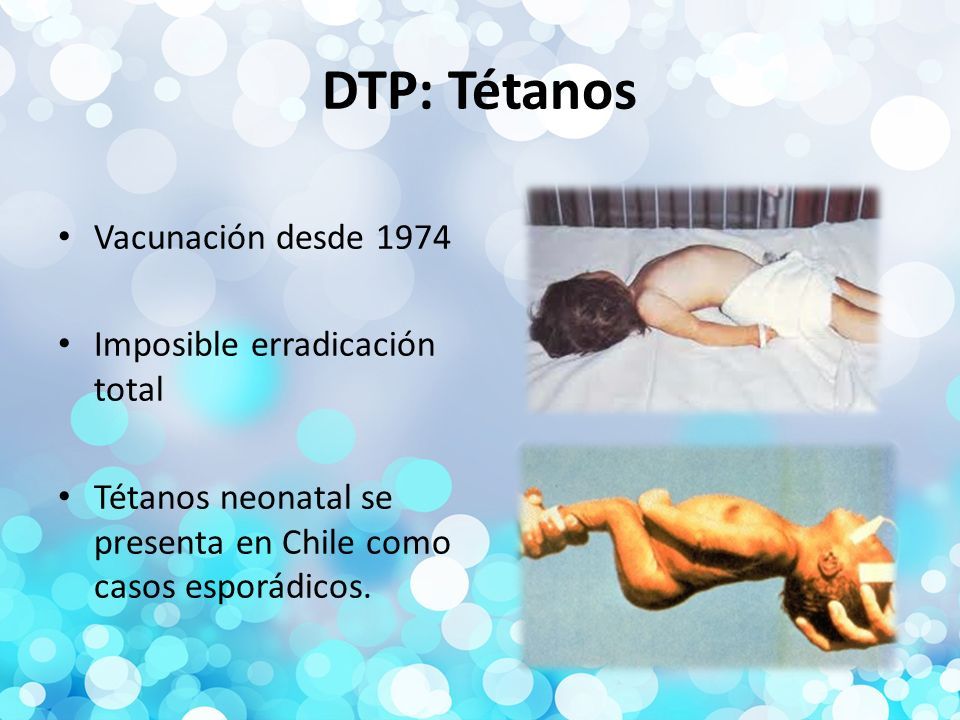 DTP: Tétanos

• Vacunación desde 1974

• Imposible erradicación total

• Tétanos neonatal se presenta en Chile como casos esporádicos.